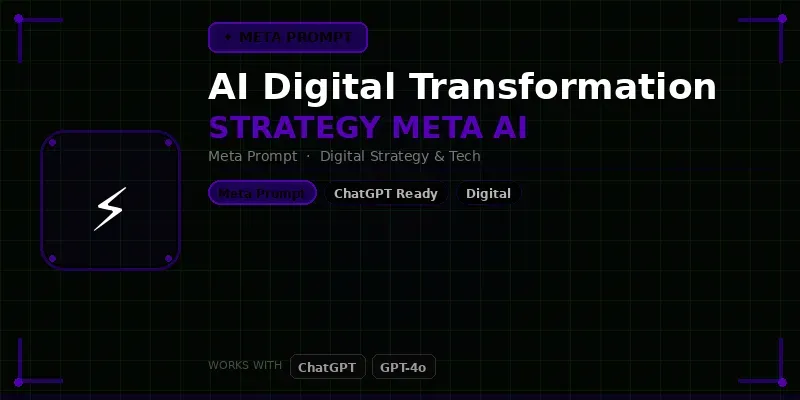 ✦ META PROMPT

AI Digital Transformation

STRATEGY META AI

Meta Prompt · Digital Strategy & Tech

Meta Prompt ChatGPT Ready Digital

WORKS WITH ChatGPT GPT-4o